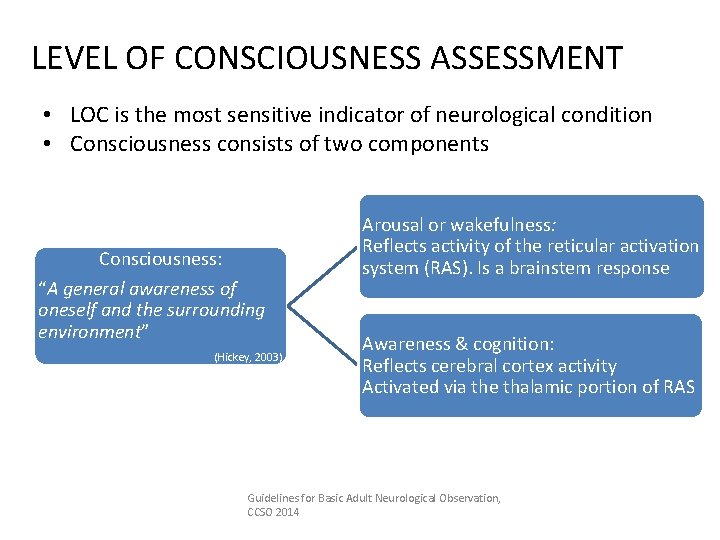 LEVEL OF CONSCIOUSNESS ASSESSMENT

• LOC is the most sensitive indicator of neurological condition
• Consciousness consists of two components

Consciousness:
"A general awareness of oneself and the surrounding environment"
(Hickey, 2003)

Arousal or wakefulness:
Reflects activity of the reticular activation system (RAS). Is a brainstem response

Awareness & cognition:
Reflects cerebral cortex activity
Activated via the thalamic portion of RAS

Guidelines for Basic Adult Neurological Observation, CCSO 2014